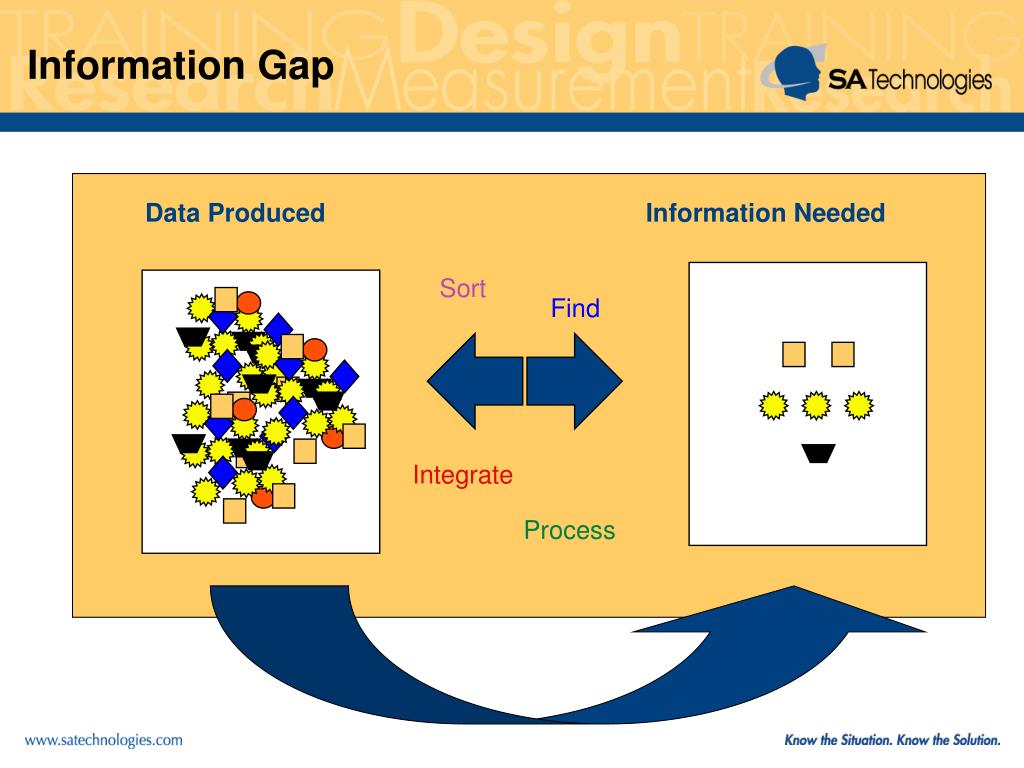 TRAINING Design TRAINING
Research Measurement Research

Information Gap

SA Technologies

Data Produced

Information Needed

Sort

Find

Integrate

Process

www.satechnologies.com

Know the Situation. Know the Solution.